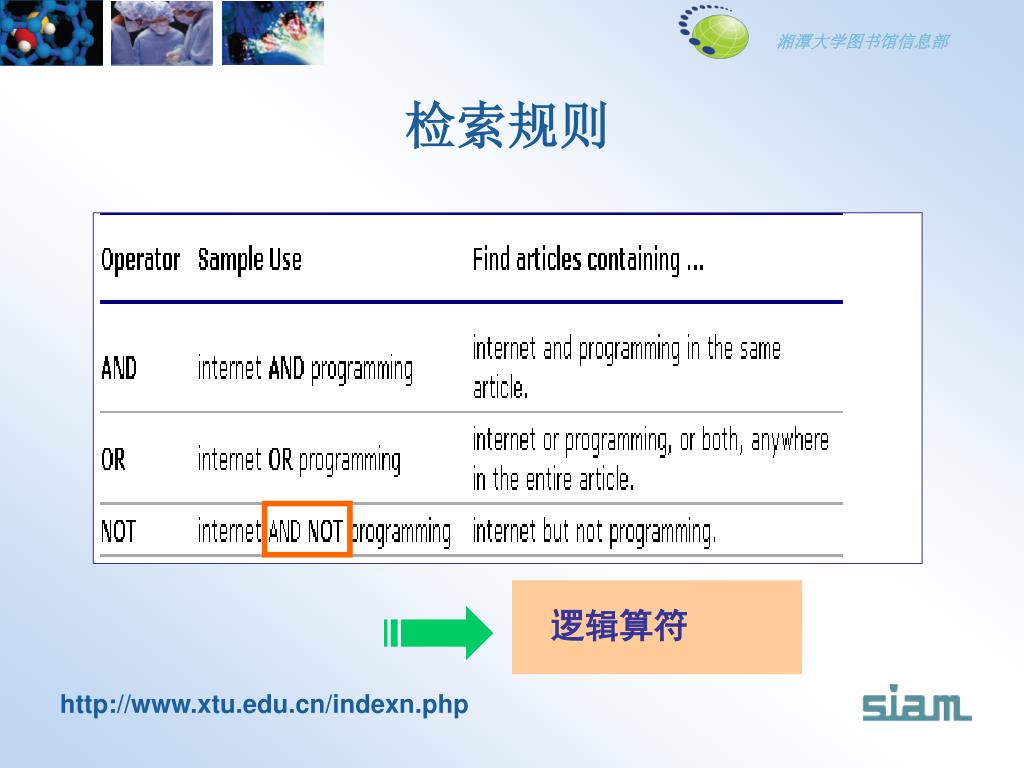 湘潭大学图书馆信息部

检索规则

| Operator | Sample Use | Find articles containing ... |
|---|---|---|
| AND | internet AND programming | internet and programming in the same article. |
| OR | internet OR programming | internet or programming, or both, anywhere in the entire article. |
| NOT | internet AND NOT programming | internet but not programming. |

逻辑算符

http://www.xtu.edu.cn/indexn.php

siam